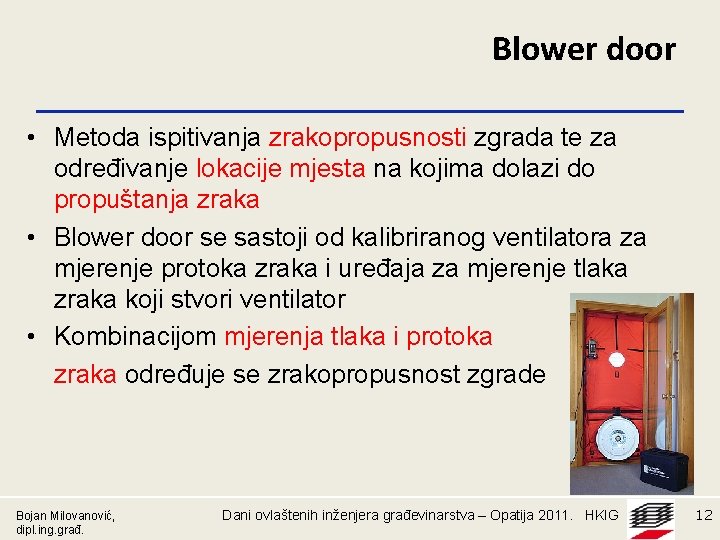 Blower door

• Metoda ispitivanja zrakopropusnosti zgrada te za određivanje lokacije mjesta na kojima dolazi do propuštanja zraka
• Blower door se sastoji od kalibriranog ventilatora za mjerenje protoka zraka i uređaja za mjerenje tlaka zraka koji stvori ventilator
• Kombinacijom mjerenja tlaka i protoka zraka određuje se zrakopropusnost zgrade

Bojan Milovanović, dipl.ing.građ.

Dani ovlaštenih inženjera građevinarstva – Opatija 2011. HKIG

12